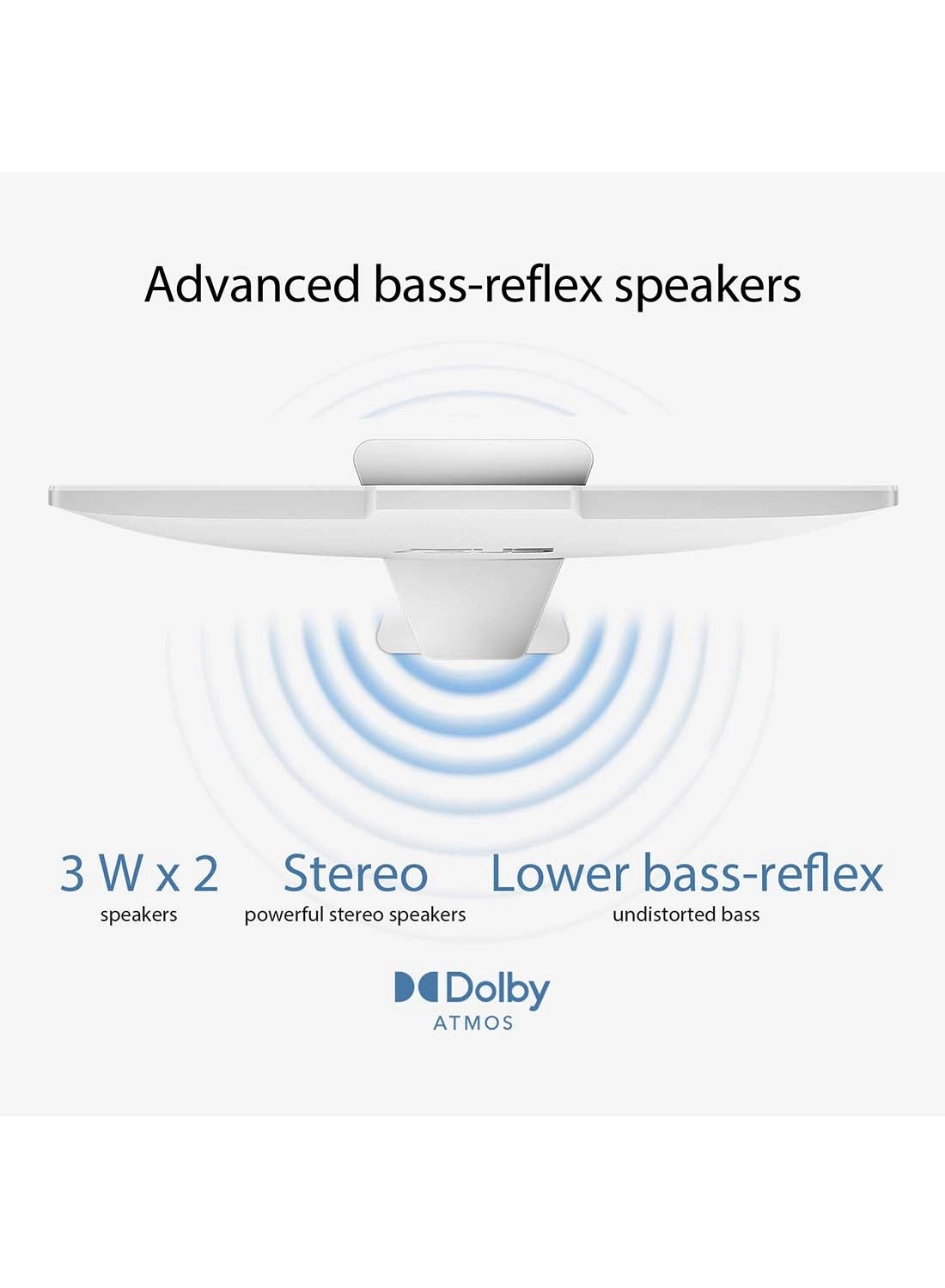 Advanced bass-reflex speakers

3 W x 2
speakers

Stereo
powerful stereo speakers

Lower bass-reflex
undistorted bass

Dolby
ATMOS